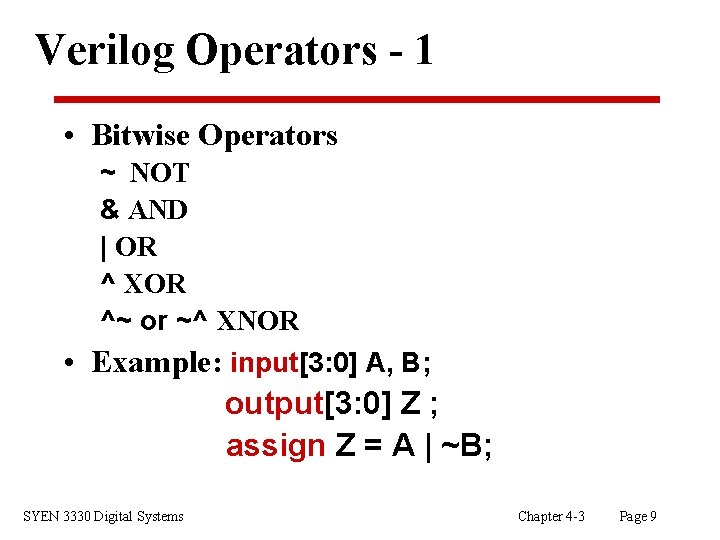 Verilog Operators - 1

• Bitwise Operators
~ NOT
& AND
| OR
^ XOR
^~ or ~^ XNOR

• Example: input[3:0] A, B;
output[3:0] Z ;
assign Z = A | ~B;

SYEN 3330 Digital Systems

Chapter 4-3

Page 9